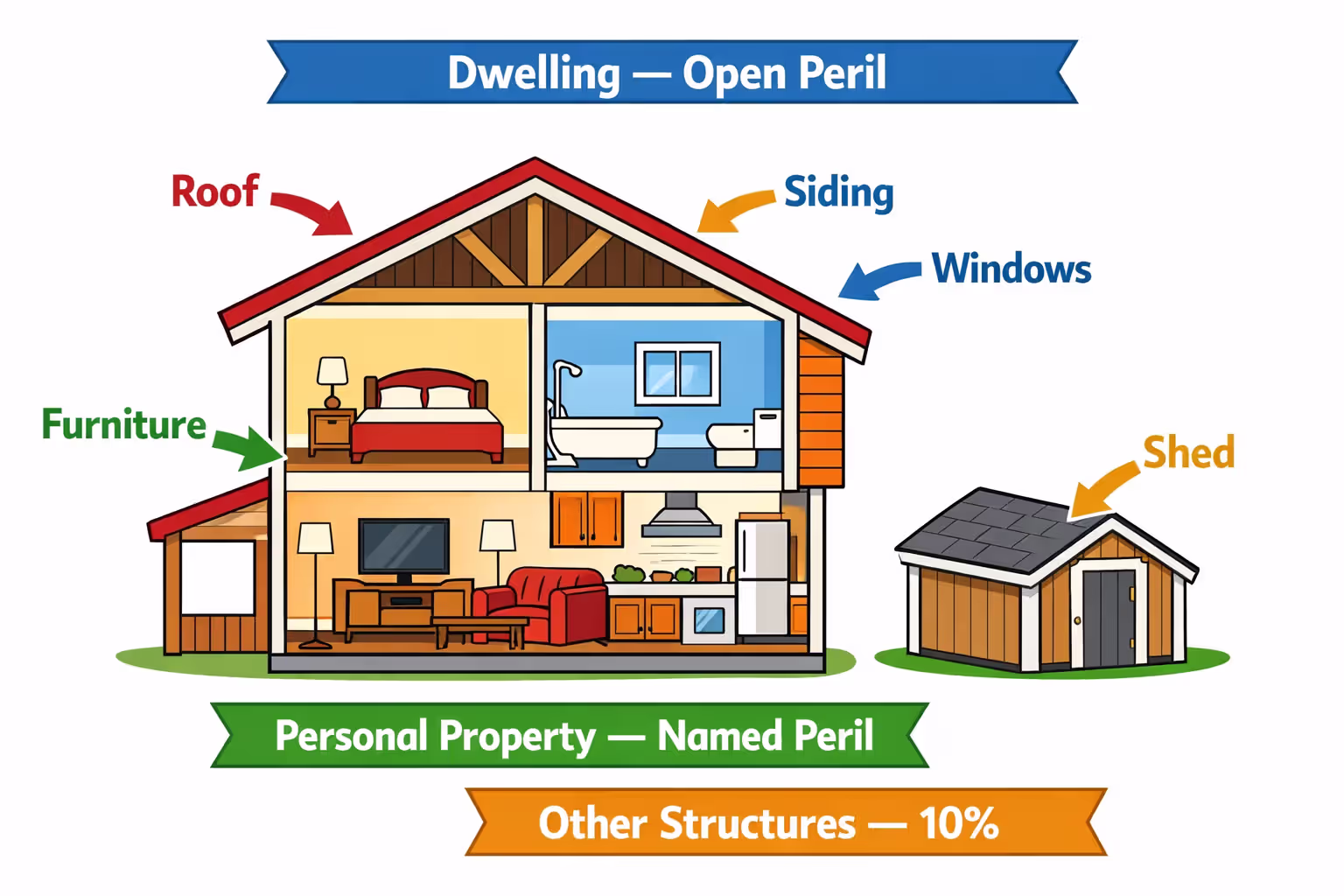 Dwelling — Open Peril

Roof

Siding

Windows

Furniture

Shed

Personal Property — Named Peril

Other Structures — 10%